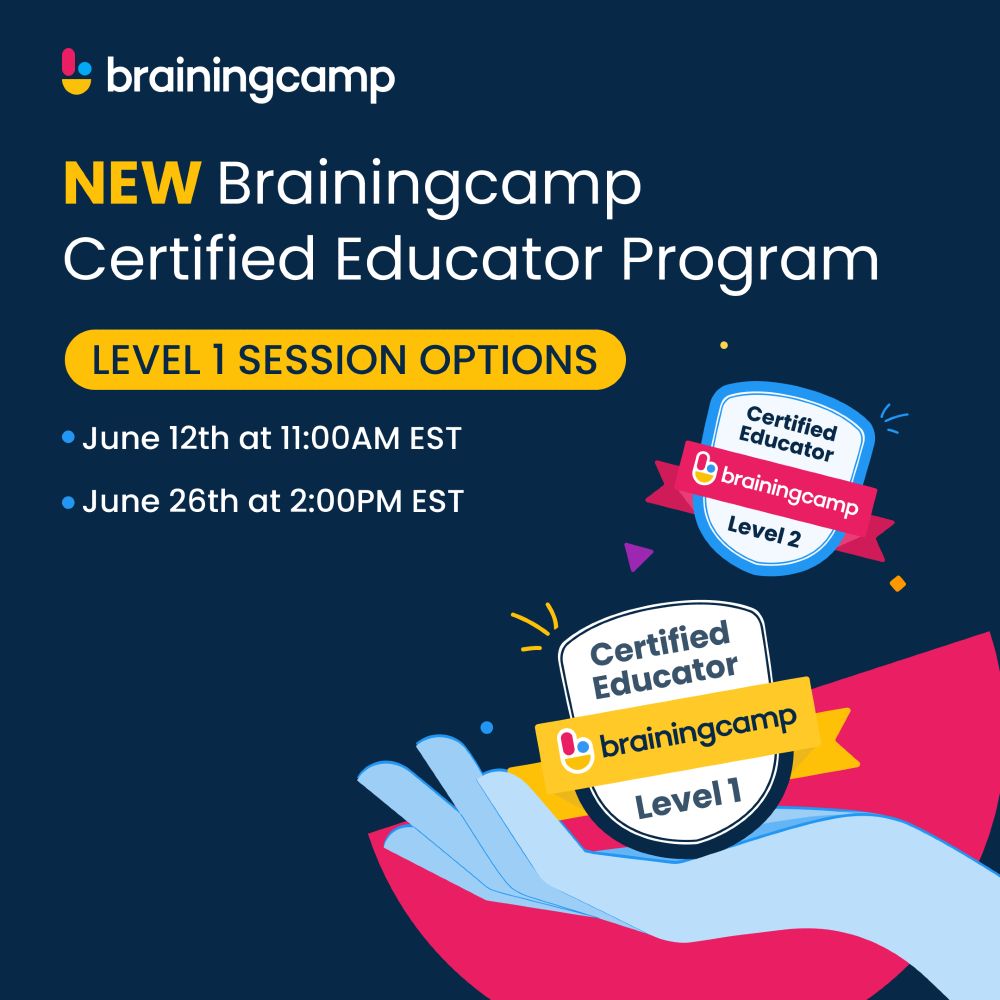 brainingcamp

NEW Brainingcamp Certified Educator Program

LEVEL 1 SESSION OPTIONS

• June 12th at 11:00AM EST

• June 26th at 2:00PM EST

Certified Educator brainingcamp Level 2

Certified Educator brainingcamp Level 1